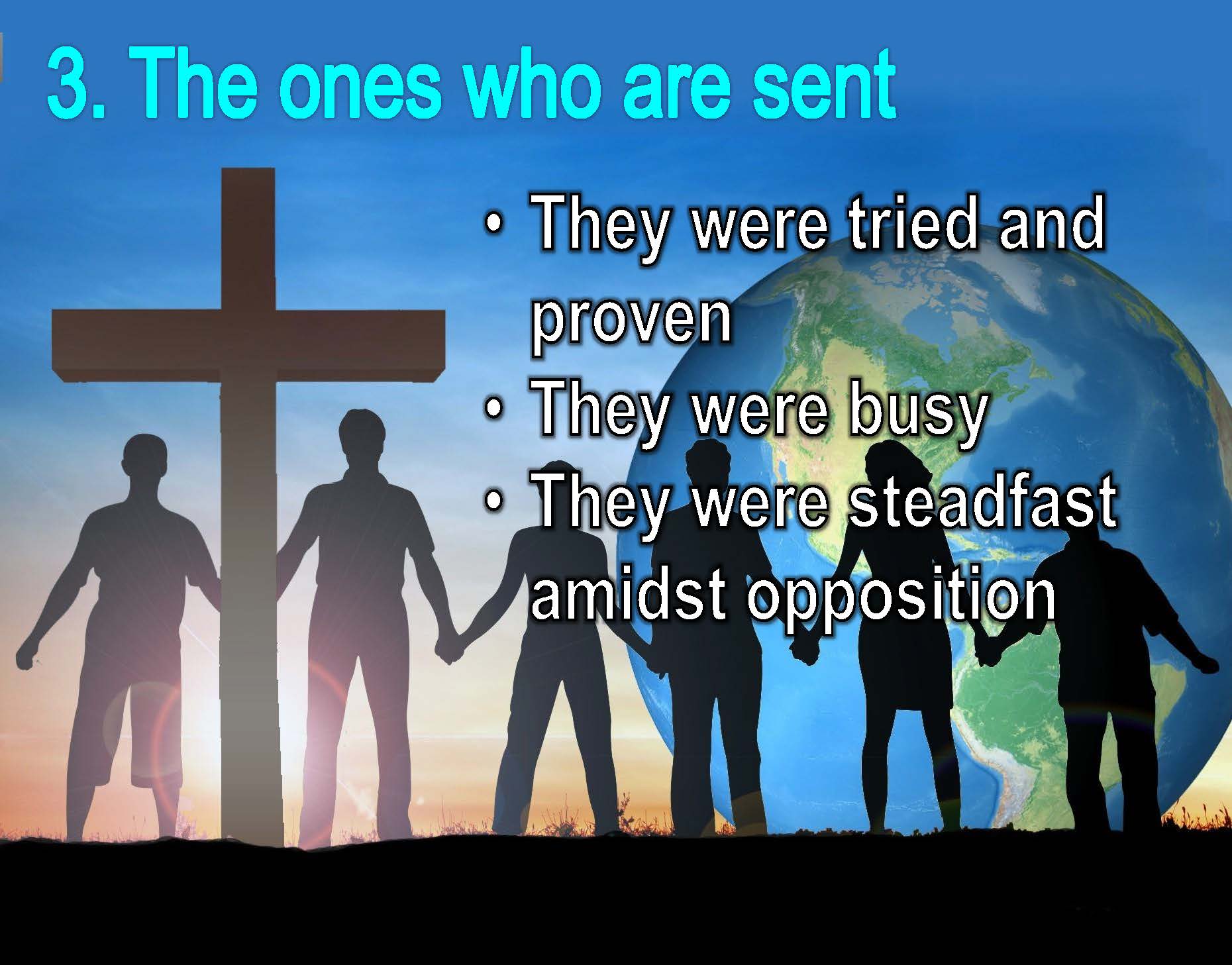 3. The ones who are sent

• They were tried and proven
• They were busy
• They were steadfast amidst opposition